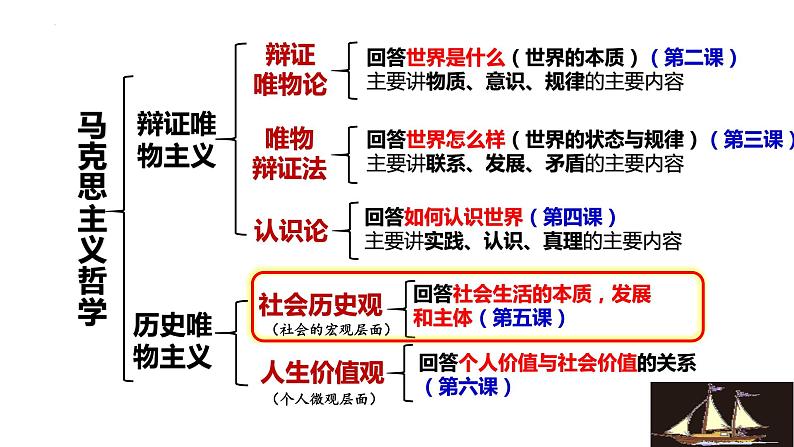 马克思主义哲学

辩证唯物主义

辩证唯物论
回答世界是什么（世界的本质）（第二课）
主要讲物质、意识、规律的主要内容

唯物辩证法
回答世界怎么样（世界的状态与规律）（第三课）
主要讲联系、发展、矛盾的主要内容

认识论
回答如何认识世界（第四课）
主要讲实践、认识、真理的主要内容

历史唯物主义

社会历史观
（社会的宏观层面）
回答社会生活的本质，发展和主体（第五课）

人生价值观
（个人微观层面）
回答个人价值与社会价值的关系（第六课）